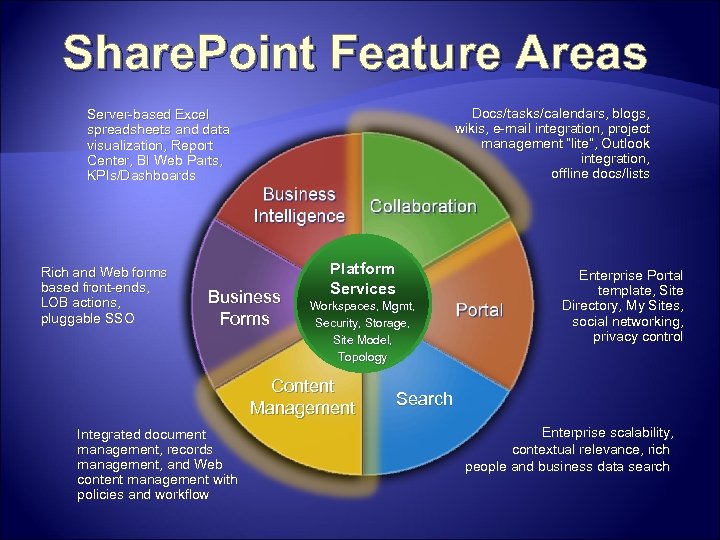 SharePoint Feature Areas

Server-based Excel spreadsheets and data visualization, Report Center, BI Web Parts, KPIs/Dashboards

Docs/tasks/calendars, blogs, wikis, e-mail integration, project management "lite", Outlook integration, offline docs/lists

Business Intelligence

Collaboration

Rich and Web forms based front-ends, LOB actions, pluggable SSO

Business Forms

Platform Services
Workspaces, Mgmt, Security, Storage, Site Model, Topology

Portal

Enterprise Portal template, Site Directory, My Sites, social networking, privacy control

Content Management

Search

Integrated document management, records management, and Web content management with policies and workflow

Enterprise scalability, contextual relevance, rich people and business data search